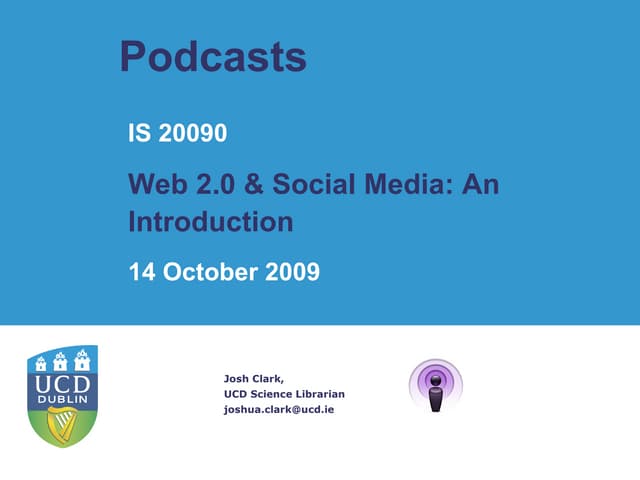 Podcasts

IS 20090

Web 2.0 & Social Media: An Introduction

14 October 2009

UCD DUBLIN

Josh Clark,
UCD Science Librarian
joshua.clark@ucd.ie